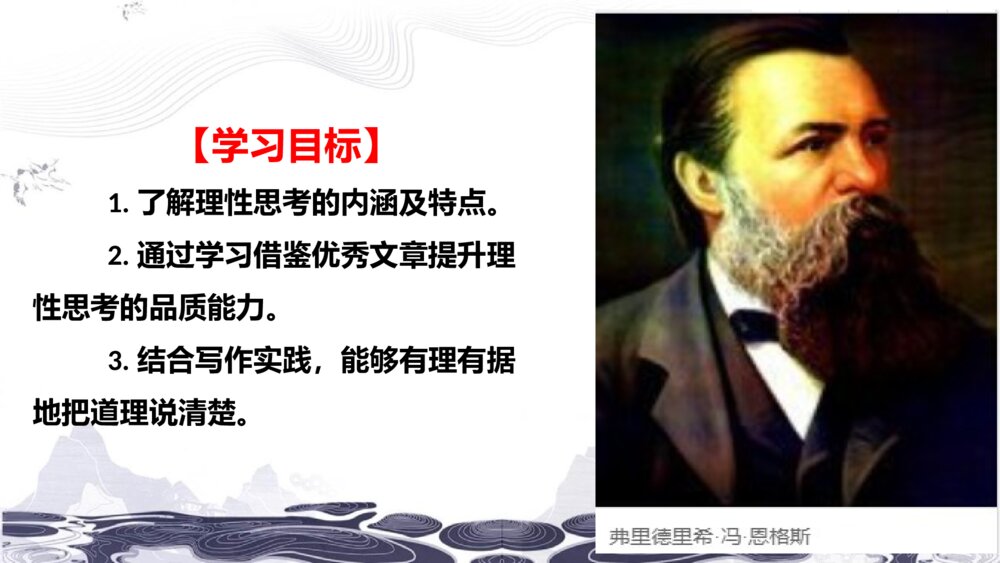 【学习目标】

1. 了解理性思考的内涵及特点。

2. 通过学习借鉴优秀文章提升理性思考的品质能力。

3. 结合写作实践，能够有理有据地把道理说清楚。

弗里德里希·冯·恩格斯